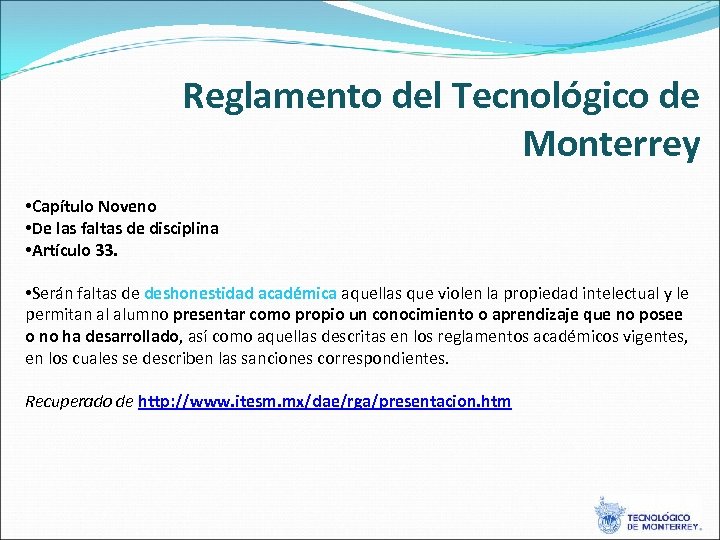 Reglamento del Tecnológico de Monterrey

•Capítulo Noveno
•De las faltas de disciplina
•Artículo 33.

•Serán faltas de deshonestidad académica aquellas que violen la propiedad intelectual y le permitan al alumno presentar como propio un conocimiento o aprendizaje que no posee o no ha desarrollado, así como aquellas descritas en los reglamentos académicos vigentes, en los cuales se describen las sanciones correspondientes.

Recuperado de http://www.itesm.mx/dae/rga/presentacion.htm

TECNOLÓGICO DE MONTERREY.